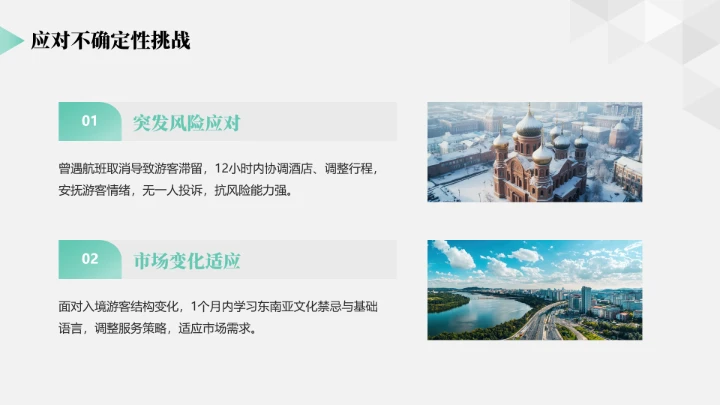 应对不确定性挑战

01 突发风险应对

曾遇航班取消导致游客滞留，12小时内协调酒店、调整行程，安抚游客情绪，无一人投诉，抗风险能力强。

02 市场变化适应

面对入境游客结构变化，1个月内学习东南亚文化禁忌与基础语言，调整服务策略，适应市场需求。